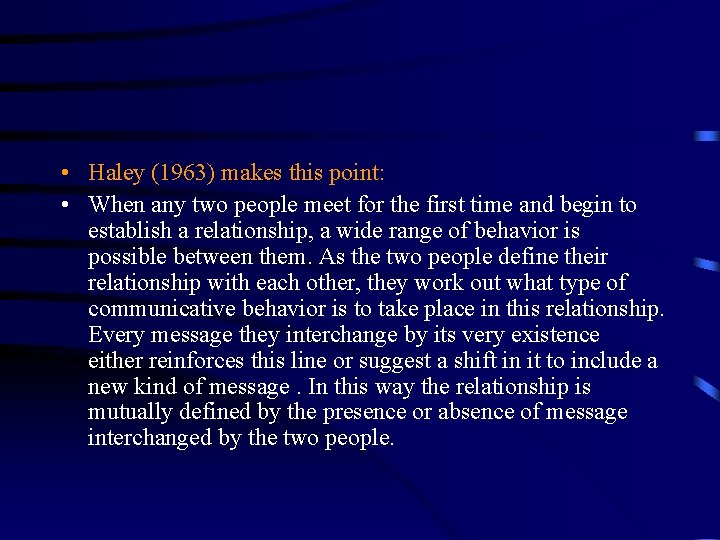 • Haley (1963) makes this point:

• When any two people meet for the first time and begin to establish a relationship, a wide range of behavior is possible between them. As the two people define their relationship with each other, they work out what type of communicative behavior is to take place in this relationship. Every message they interchange by its very existence either reinforces this line or suggest a shift in it to include a new kind of message . In this way the relationship is mutually defined by the presence or absence of message interchanged by the two people.